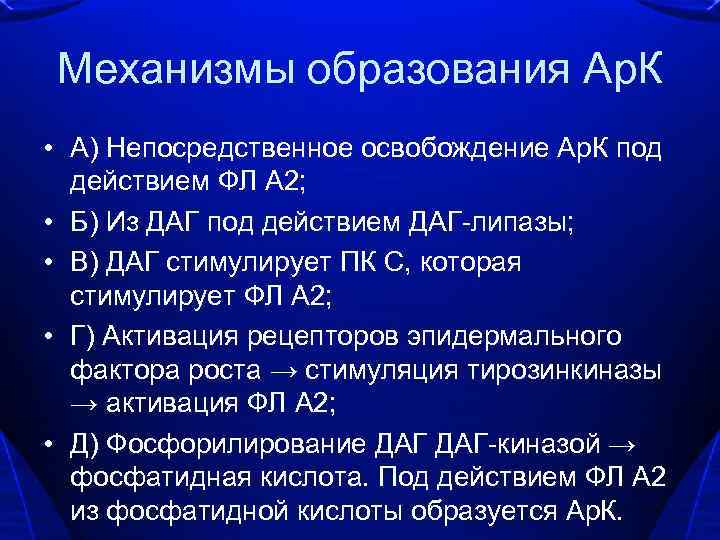 Механизмы образования АрК

• А) Непосредственное освобождение АрК под действием ФЛ А2;
• Б) Из ДАГ под действием ДАГ-липазы;
• В) ДАГ стимулирует ПК С, которая стимулирует ФЛ А2;
• Г) Активация рецепторов эпидермального фактора роста → стимуляция тирозинкиназы → активация ФЛ А2;
• Д) Фосфорилирование ДАГ ДАГ-киназой → фосфатидная кислота. Под действием ФЛ А2 из фосфатидной кислоты образуется АрК.